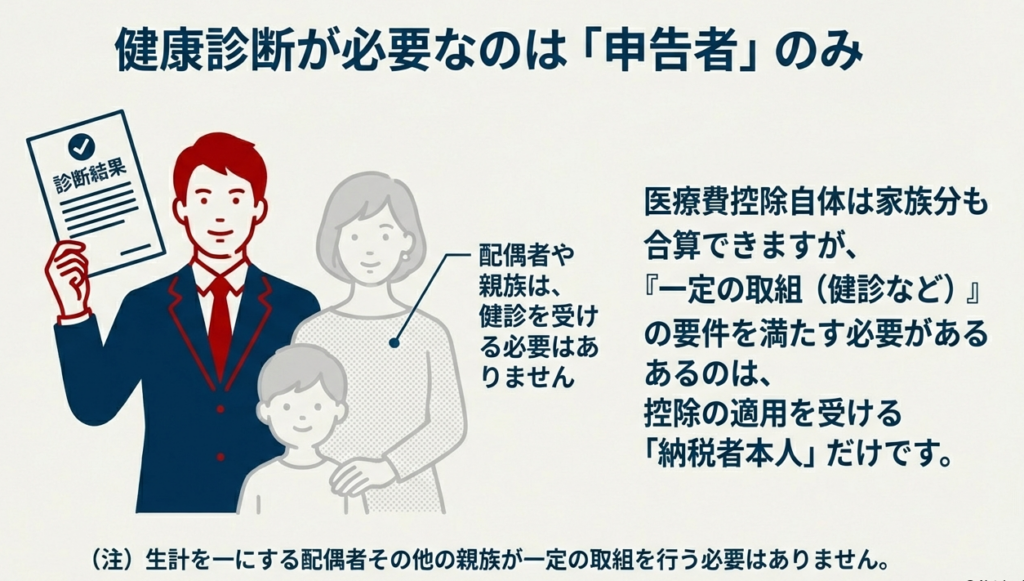 健康診断が必要なのは「申告者」のみ

診断結果

配偶者や親族は、健診を受ける必要はありません

医療費控除自体は家族分も合算できますが、『一定の取組（健診など）』の要件を満たす必要があるあるのは、控除の適用を受ける「納税者本人」だけです。

（注）生計を一にする配偶者その他の親族が一定の取組を行う必要はありません。